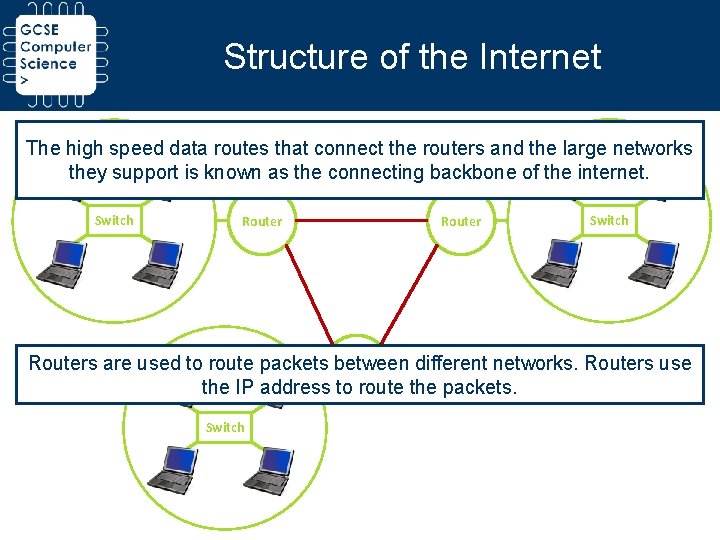 GCSE Computer Science >

Structure of the Internet

The high speed data routes that connect the routers and the large networks they support is known as the connecting backbone of the internet.

Switch

Router

Router

Switch

Routers are used to route packets between different networks. Routers use the IP address to route the packets.

Switch